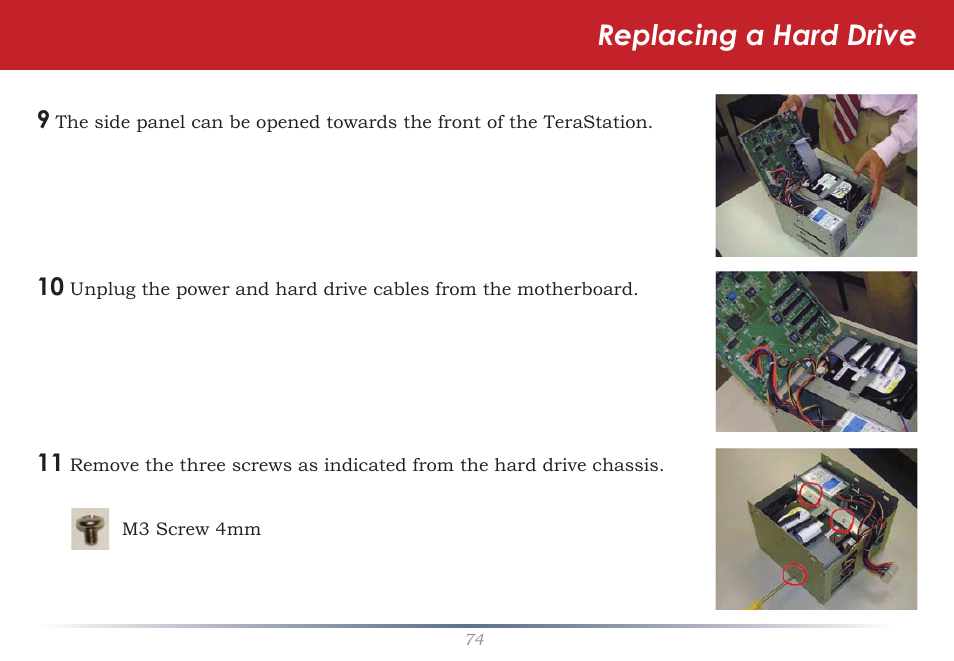 Replacing a Hard Drive

9 The side panel can be opened towards the front of the TeraStation.

10 Unplug the power and hard drive cables from the motherboard.

11 Remove the three screws as indicated from the hard drive chassis.

M3 Screw 4mm

74